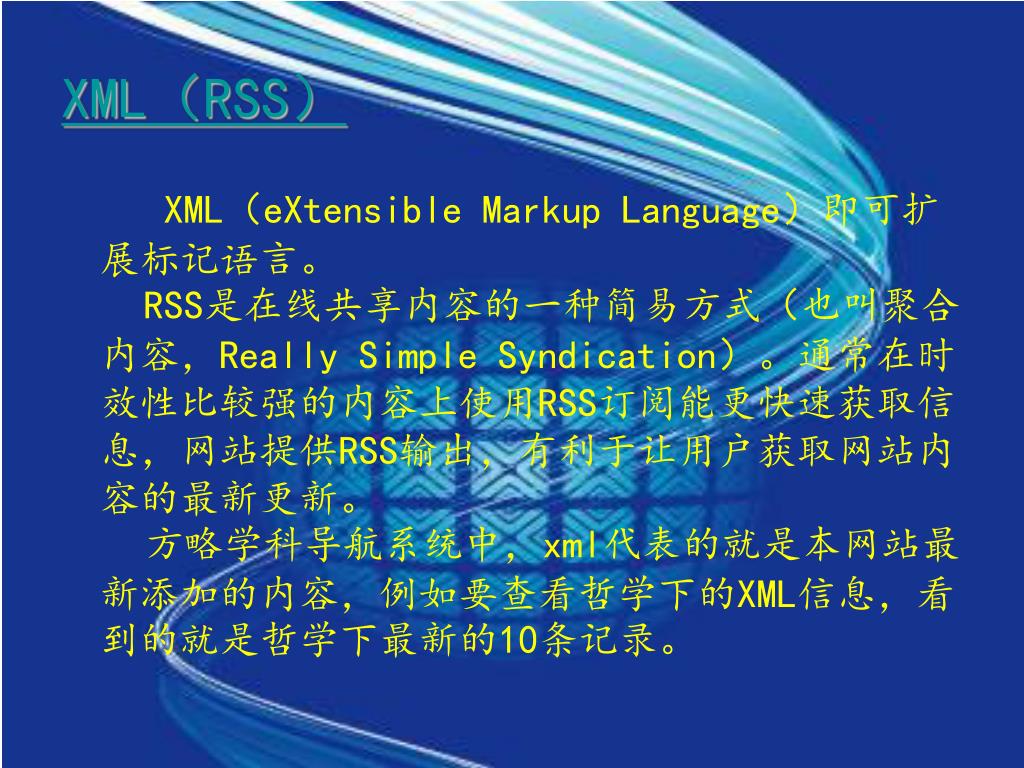 XML（RSS）

XML（eXtensible Markup Language）即可扩展标记语言。

RSS是在线共享内容的一种简易方式（也叫聚合内容，Really Simple Syndication）。通常在时效性比较强的内容上使用RSS订阅能更快速获取信息，网站提供RSS输出，有利于让用户获取网站内容的最新更新。

方略学科导航系统中，xml代表的就是本网站最新添加的内容，例如要查看哲学下的XML信息，看到的就是哲学下最新的10条记录。